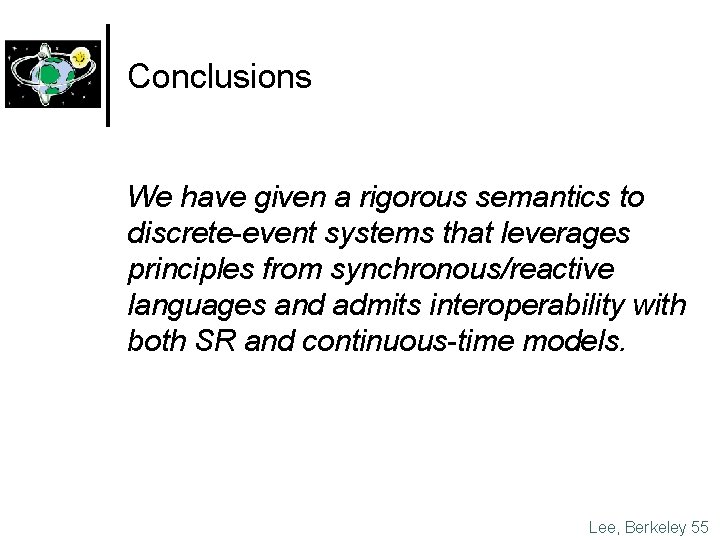 Conclusions

We have given a rigorous semantics to discrete-event systems that leverages principles from synchronous/reactive languages and admits interoperability with both SR and continuous-time models.

Lee, Berkeley 55